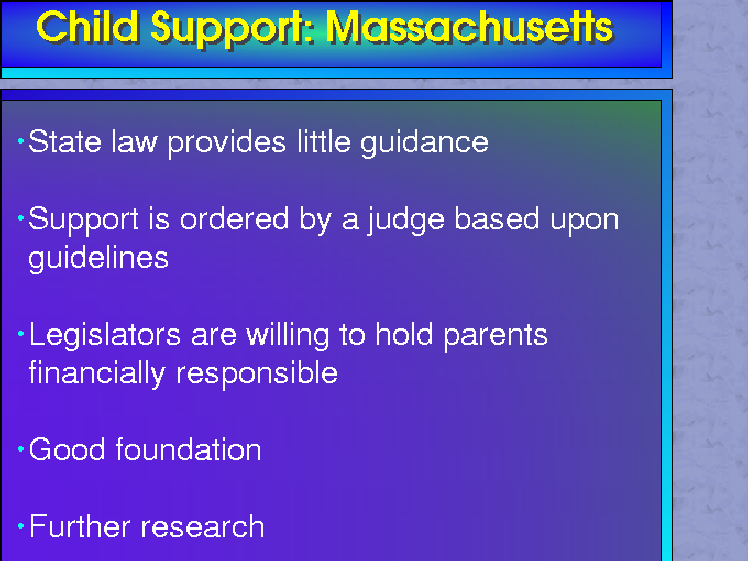 Child Support: Massachusetts

• State law provides little guidance

• Support is ordered by a judge based upon guidelines

• Legislators are willing to hold parents financially responsible

• Good foundation

• Further research